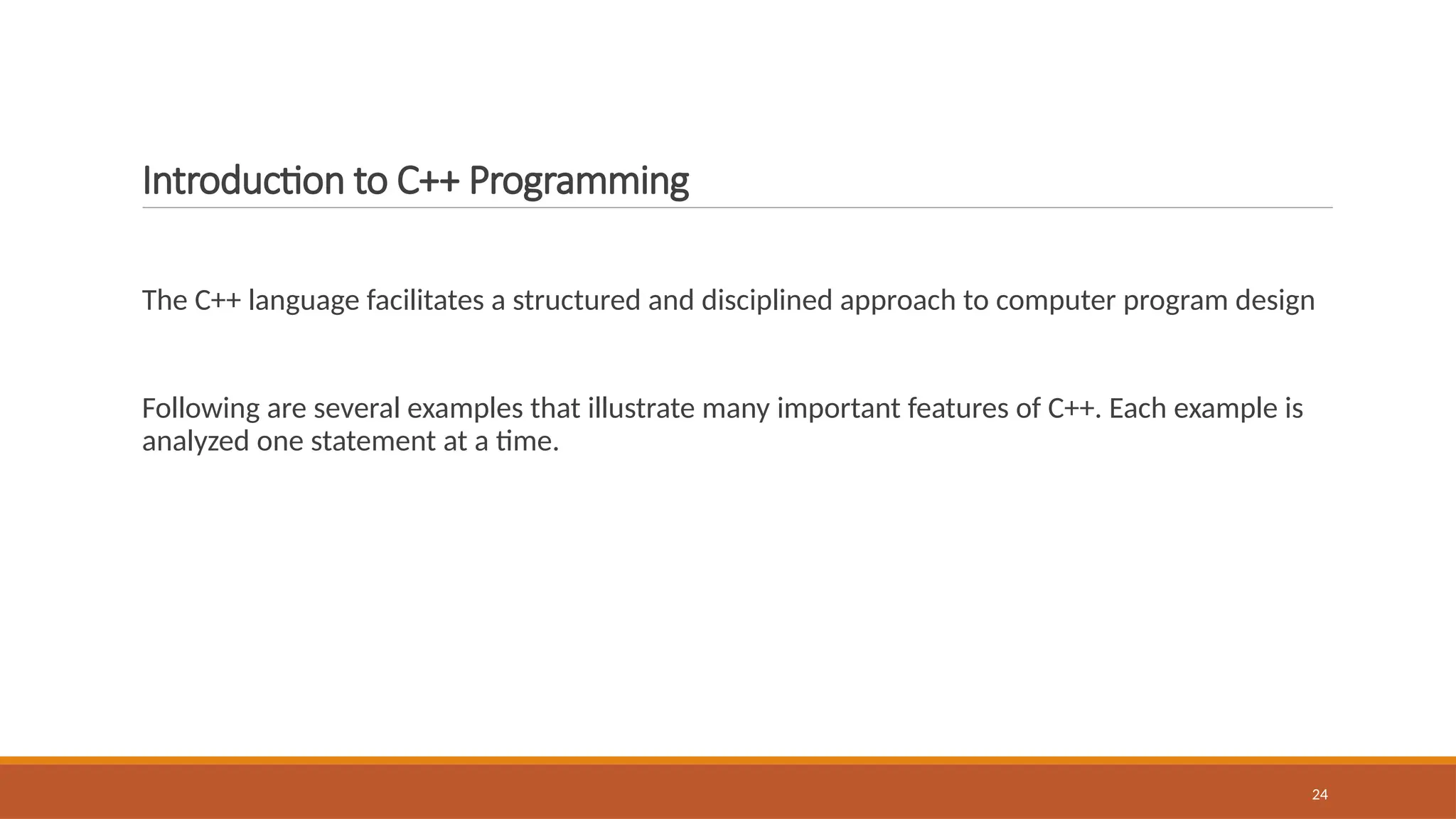 Introduction to C++ Programming

The C++ language facilitates a structured and disciplined approach to computer program design

Following are several examples that illustrate many important features of C++. Each example is analyzed one statement at a time.

24